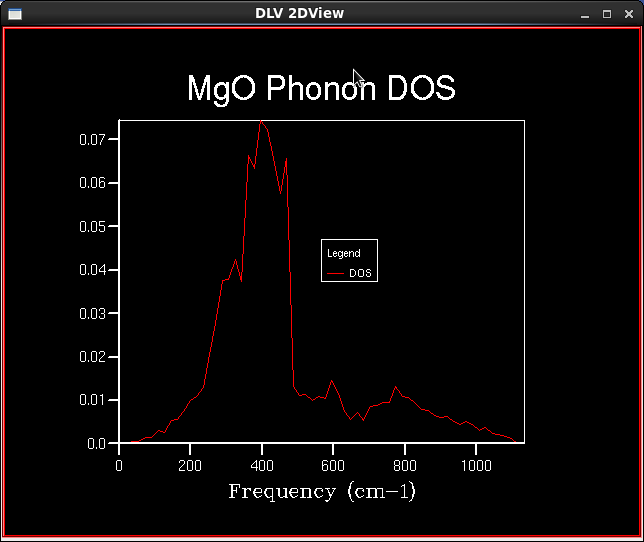 DLV 2DView

MgO Phonon DOS

0.07
0.06
0.05
0.04
0.03
0.02
0.01
0.0

Legend
DOS

0
200
400
600
800
1000

Frequency (cm-1)